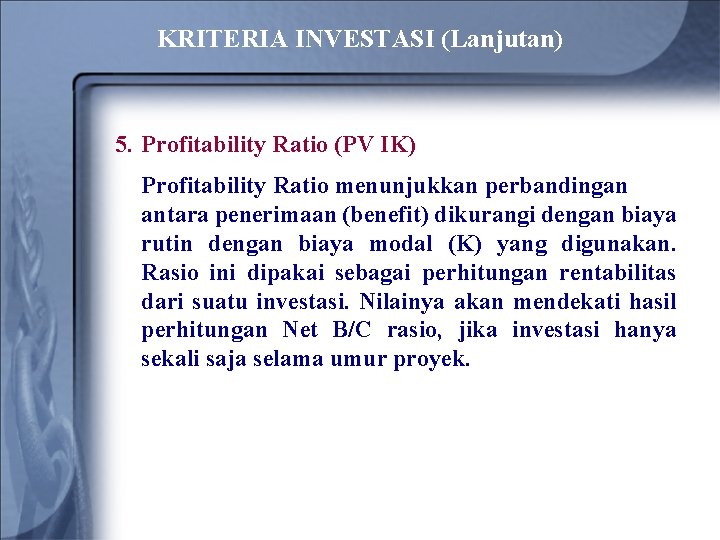 KRITERIA INVESTASI (Lanjutan)

5. Profitability Ratio (PV IK)

Profitability Ratio menunjukkan perbandingan antara penerimaan (benefit) dikurangi dengan biaya rutin dengan biaya modal (K) yang digunakan. Rasio ini dipakai sebagai perhitungan rentabilitas dari suatu investasi. Nilainya akan mendekati hasil perhitungan Net B/C rasio, jika investasi hanya sekali saja selama umur proyek.